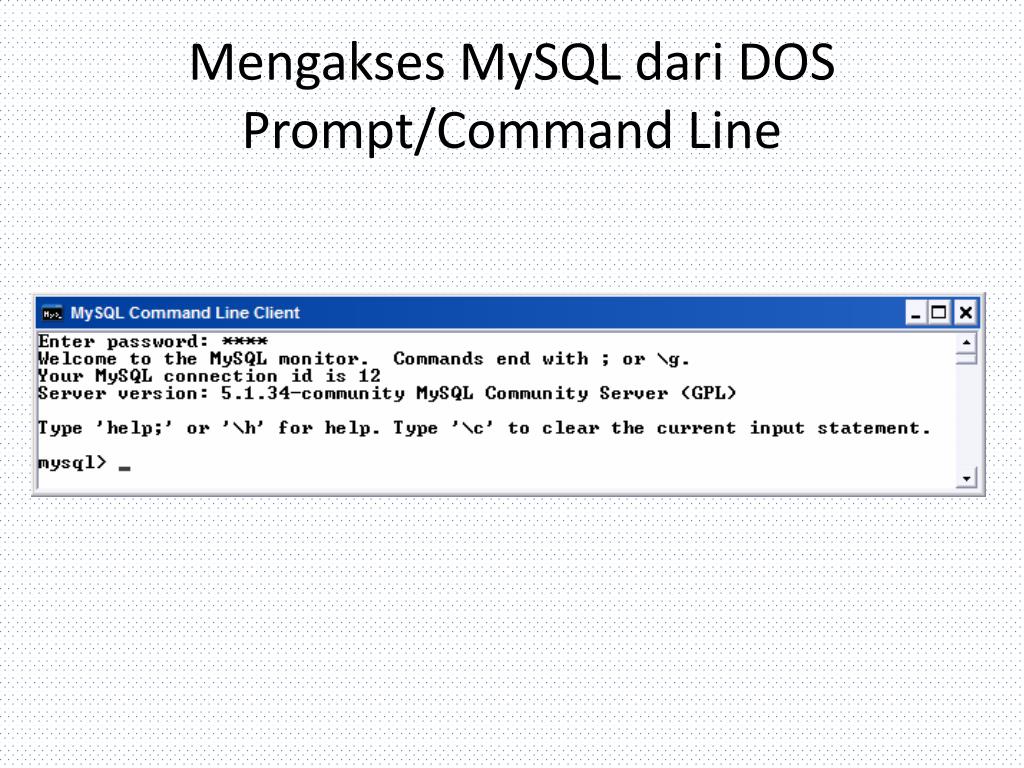 Mengakses MySQL dari DOS Prompt/Command Line

MySQL Command Line Client

Enter password: ****
Welcome to the MySQL monitor. Commands end with ; or \g.
Your MySQL connection id is 12
Server version: 5.1.34-community MySQL Community Server (GPL)

Type 'help;' or '\h' for help. Type '\c' to clear the current input statement.

mysql> _